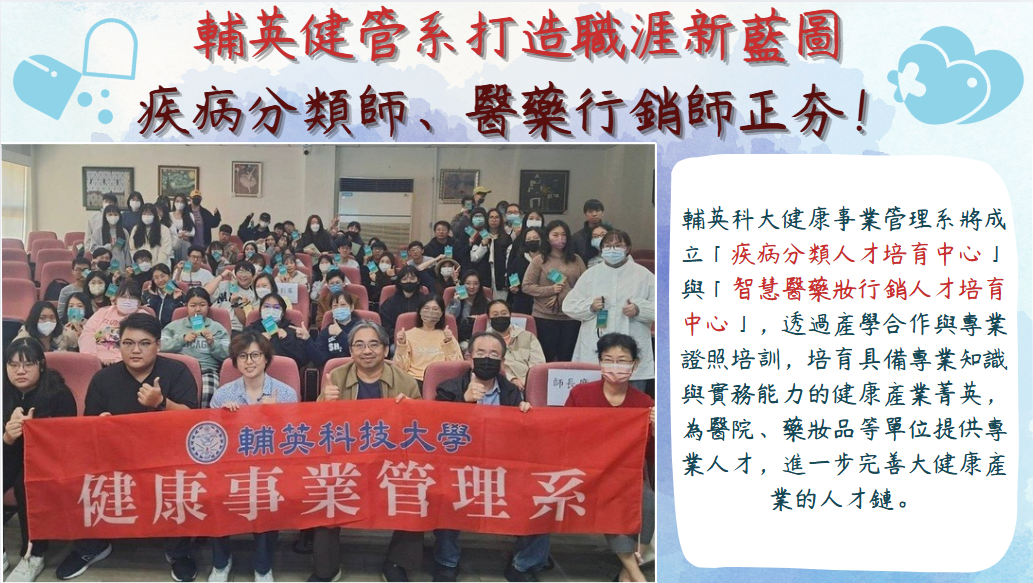 輔英健管系打造職涯新藍圖
疾病分類師、醫藥行銷師正夯！

師長席

輔英科技大學
健康事業管理系

輔英科大健康事業管理系將成立「疾病分類人才培育中心」與「智慧醫藥妝行銷人才培育中心」，透過產學合作與專業證照培訓，培育具備專業知識與實務能力的健康產業菁英，為醫院、藥妝品等單位提供專業人才，進一步完善大健康產業的人才鏈。